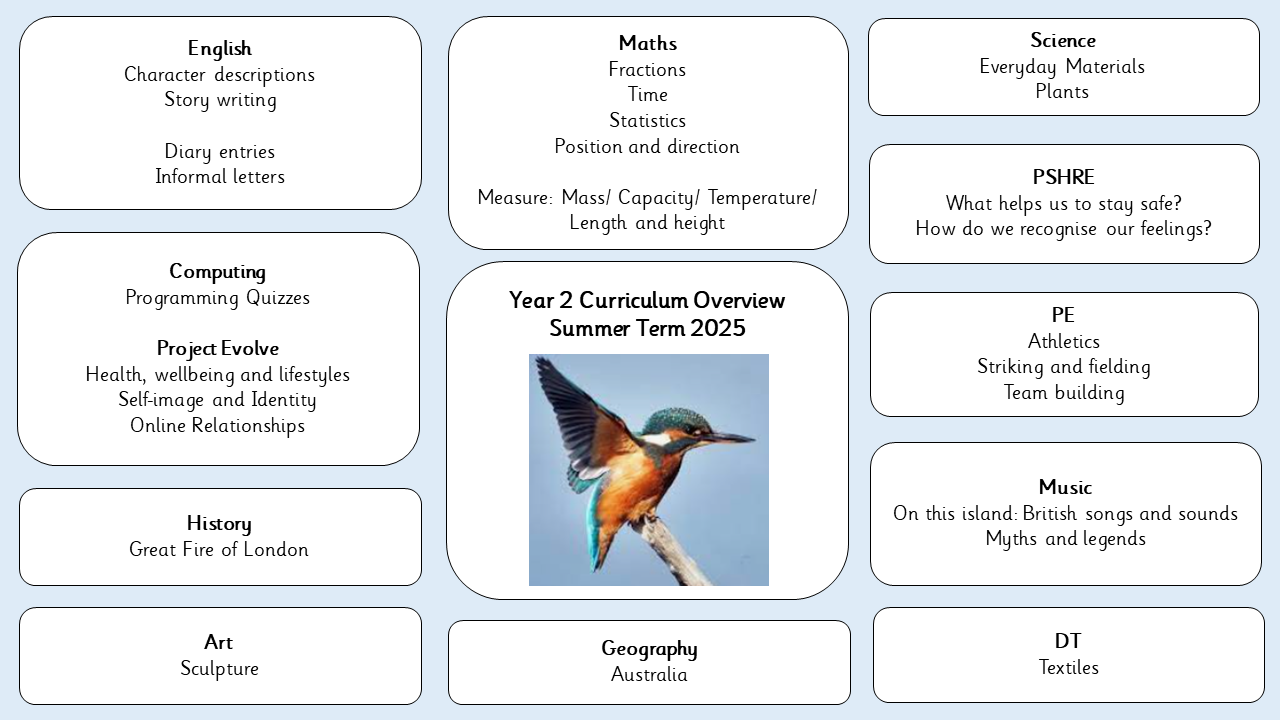 English
Character descriptions
Story writing

Diary entries
Informal letters

Computing
Programming Quizzes

Project Evolve
Health, wellbeing and lifestyles
Self-image and Identity
Online Relationships

History
Great Fire of London

Art
Sculpture

Maths
Fractions
Time
Statistics
Position and direction

Measure: Mass/ Capacity/ Temperature/ Length and height

Year 2 Curriculum Overview
Summer Term 2025

Geography
Australia

Science
Everyday Materials
Plants

PSHRE
What helps us to stay safe?
How do we recognise our feelings?

PE
Athletics
Striking and fielding
Team building

Music
On this island: British songs and sounds
Myths and legends

DT
Textiles